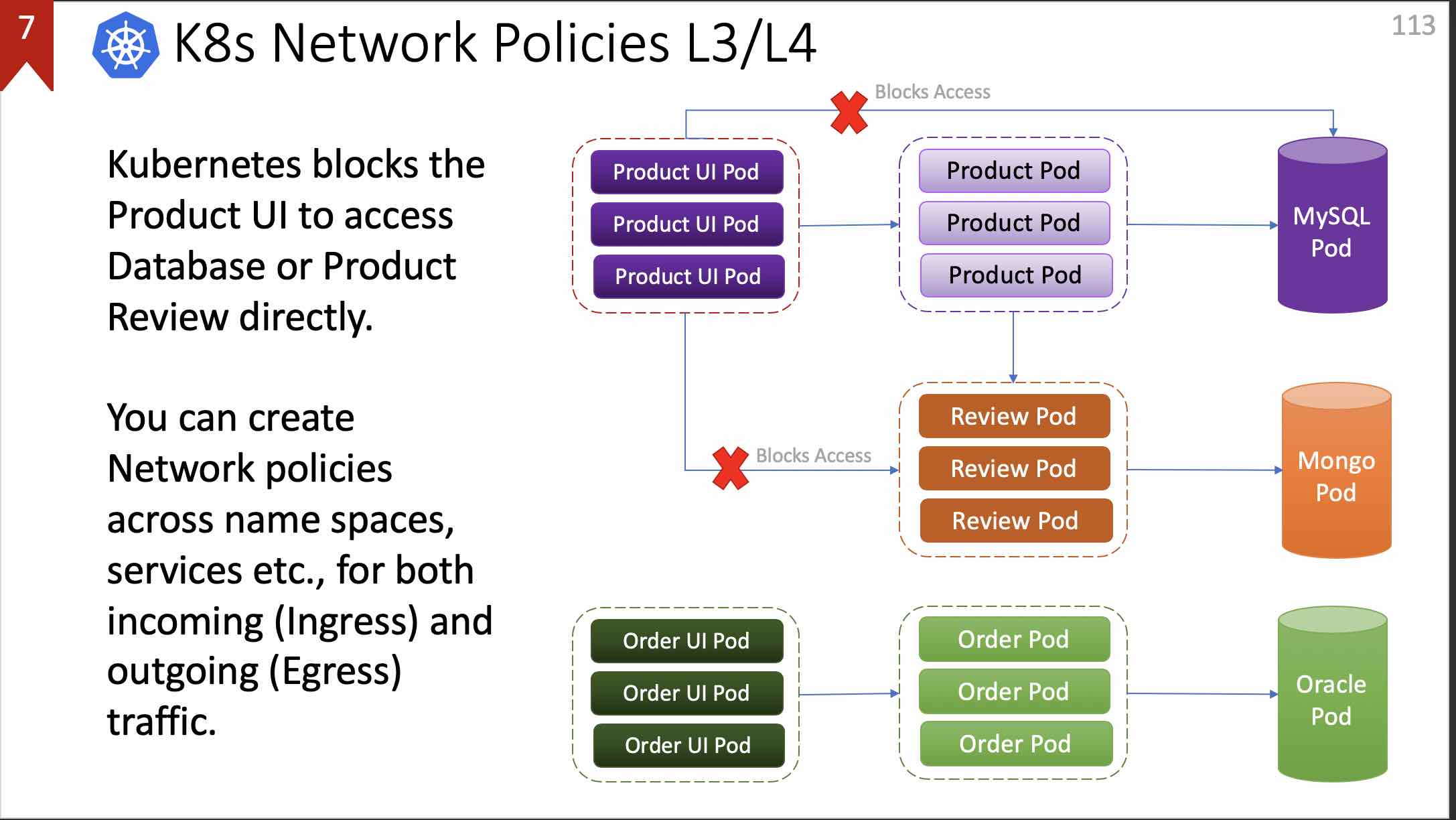 7

K8s Network Policies L3/L4

113

Kubernetes blocks the Product UI to access Database or Product Review directly.

You can create Network policies across name spaces, services etc., for both incoming (Ingress) and outgoing (Egress) traffic.

Blocks Access

Product UI Pod
Product UI Pod
Product UI Pod

Product Pod
Product Pod
Product Pod

MySQL Pod

Blocks Access

Review Pod
Review Pod
Review Pod

Mongo Pod

Order UI Pod
Order UI Pod
Order UI Pod

Order Pod
Order Pod
Order Pod

Oracle Pod